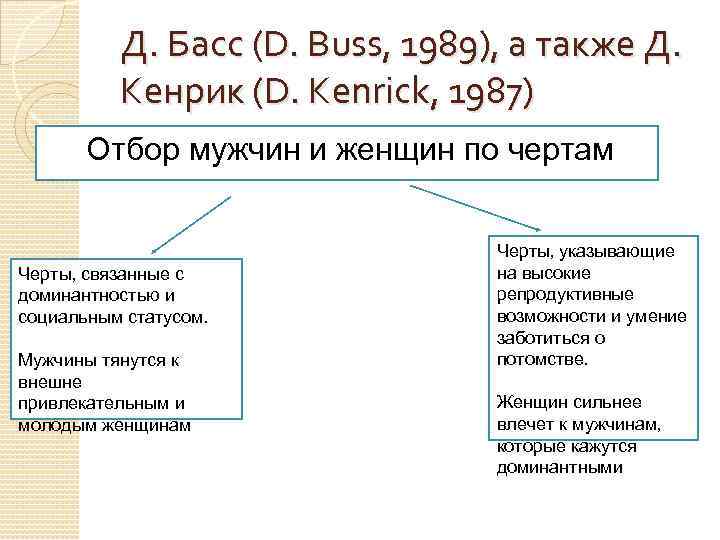 Д. Басс (D. Buss, 1989), а также Д. Кенрик (D. Kenrick, 1987)

Отбор мужчин и женщин по чертам

Черты, связанные с доминантностью и социальным статусом.

Мужчины тянутся к внешне привлекательным и молодым женщинам

Черты, указывающие на высокие репродуктивные возможности и умение заботиться о потомстве.

Женщин сильнее влечет к мужчинам, которые кажутся доминантными